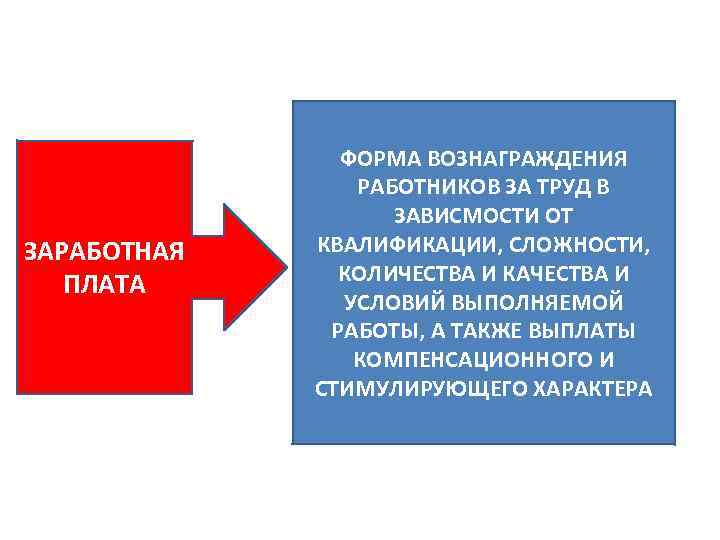 ЗАРАБОТНАЯ ПЛАТА

ФОРМА ВОЗНАГРАЖДЕНИЯ РАБОТНИКОВ ЗА ТРУД В ЗАВИСМОСТИ ОТ КВАЛИФИКАЦИИ, СЛОЖНОСТИ, КОЛИЧЕСТВА И КАЧЕСТВА И УСЛОВИЙ ВЫПОЛНЯЕМОЙ РАБОТЫ, А ТАКЖЕ ВЫПЛАТЫ КОМПЕНСАЦИОННОГО И СТИМУЛИРУЮЩЕГО ХАРАКТЕРА